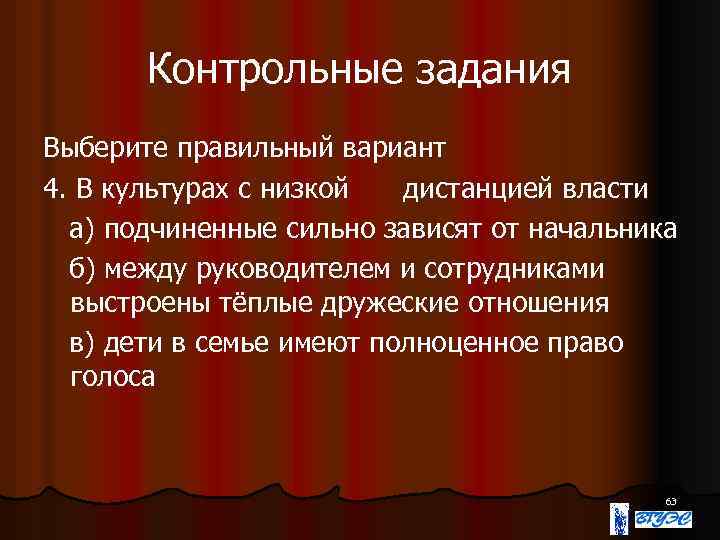 Контрольные задания

Выберите правильный вариант

4. В культурах с низкой дистанцией власти

а) подчиненные сильно зависят от начальника

б) между руководителем и сотрудниками выстроены тёплые дружеские отношения

в) дети в семье имеют полноценное право голоса

63

ВГУЭС